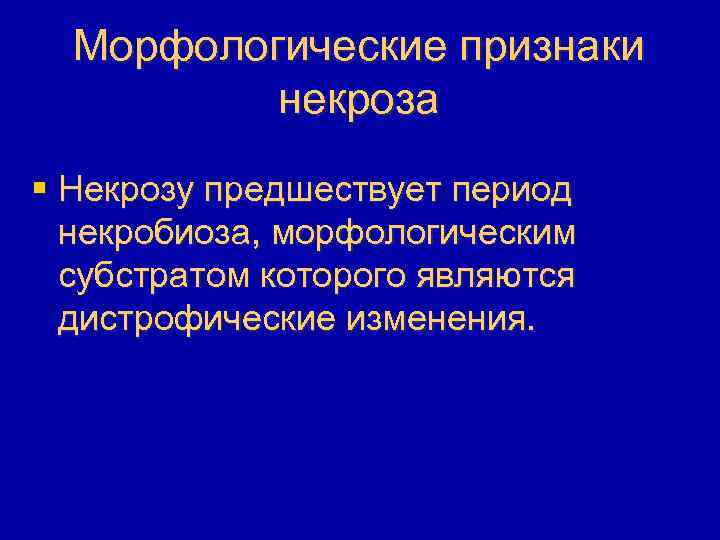 Морфологические признаки некроза

▪ Некрозу предшествует период некробиоза, морфологическим субстратом которого являются дистрофические изменения.